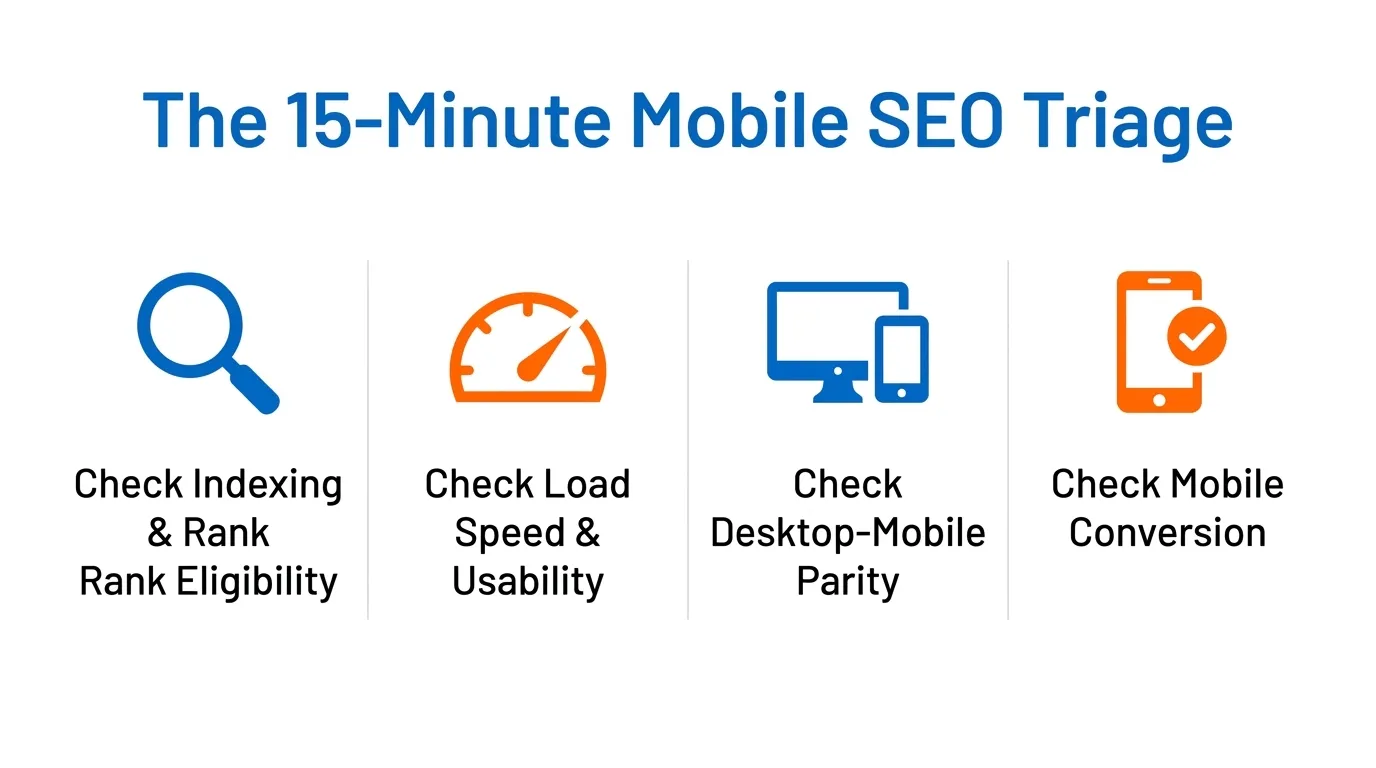 The 15-Minute Mobile SEO Triage

Check Indexing & Rank Rank Eligibility

Check Load Speed & Usability

Check Desktop-Mobile Parity

Check Mobile Conversion